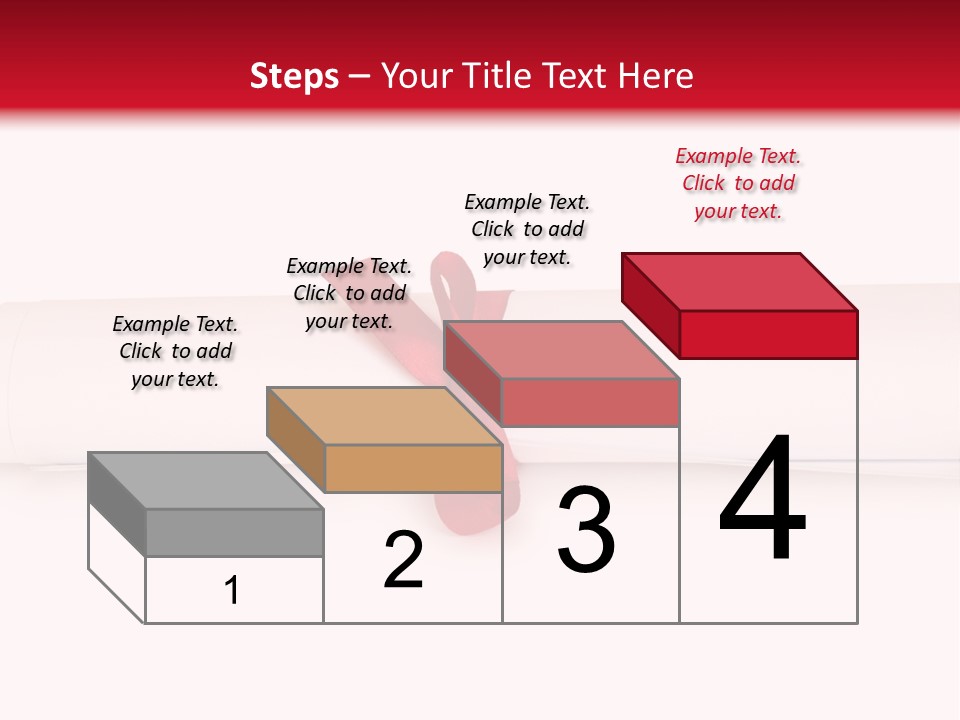 Steps – Your Title Text Here

Example Text. Click to add your text.

Example Text. Click to add your text.

Example Text. Click to add your text.

Example Text. Click to add your text.

1

2

3

4